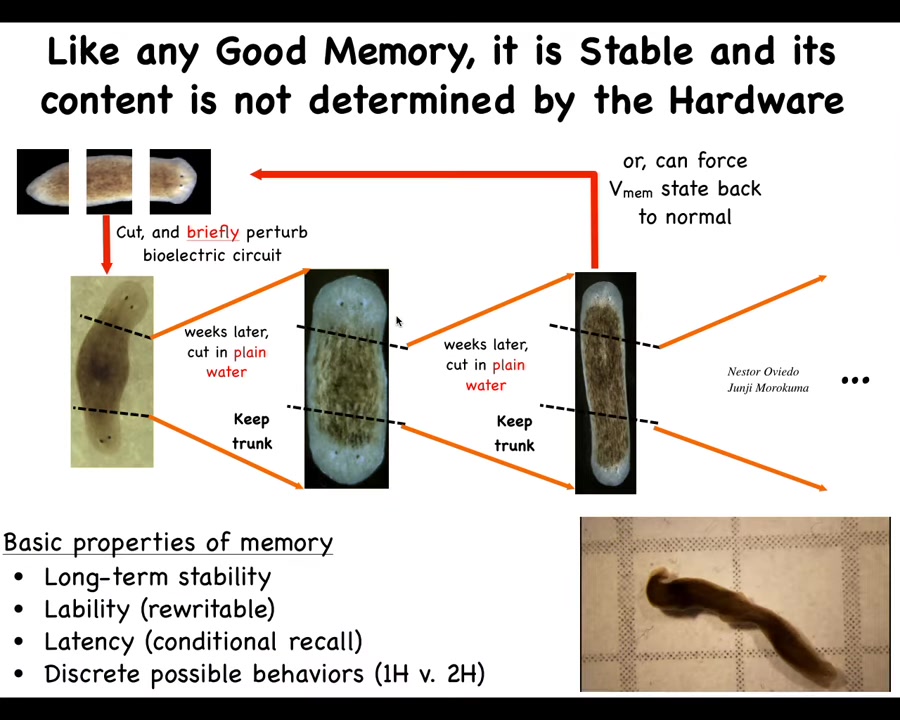 Like any Good Memory, it is Stable and its content is not determined by the Hardware

or, can force $V_{mem}$ state back to normal

Cut, and briefly perturb bioelectric circuit

weeks later, cut in plain water

Keep trunk

weeks later, cut in plain water

Keep trunk

Nestor Oviedo
Junji Morokuma

...

Basic properties of memory
• Long-term stability
• Lability (rewritable)
• Latency (conditional recall)
• Discrete possible behaviors (1H v. 2H)